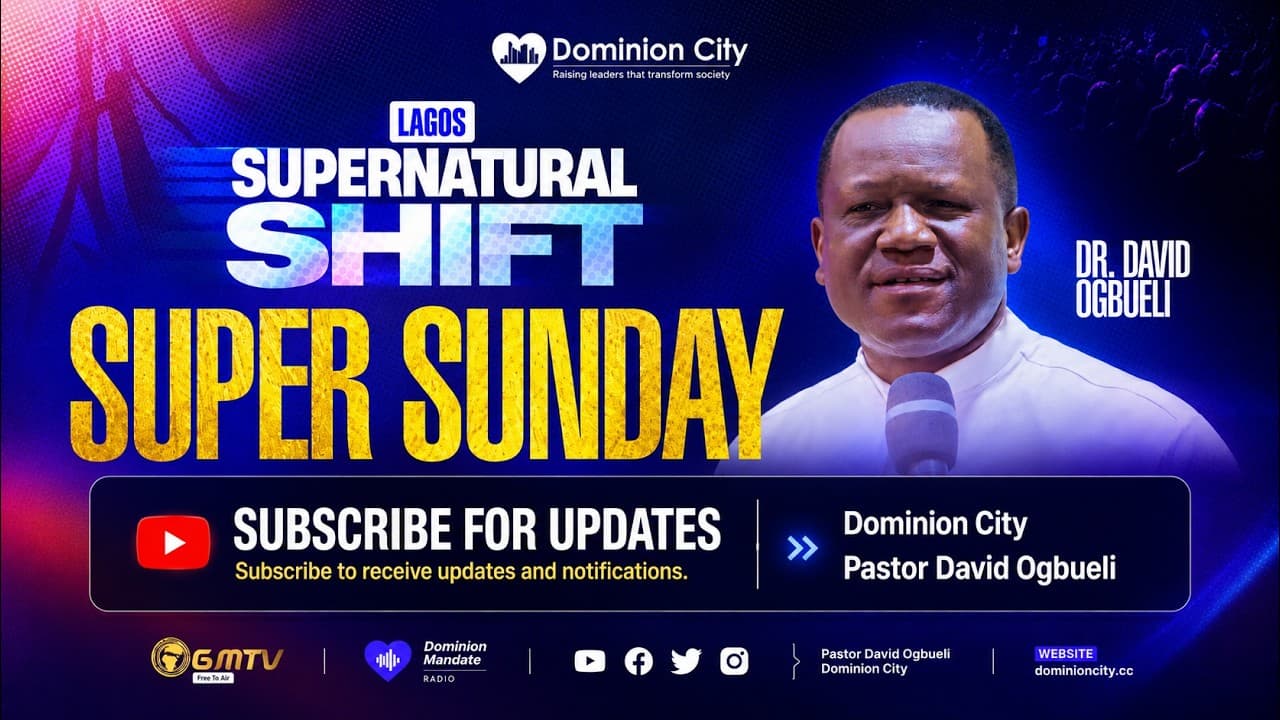 Dominion City
Raising leaders that transform society

LAGOS
SUPERNATURAL
SHIFT
SUPER SUNDAY

DR. DAVID OGBUELI

SUBSCRIBE FOR UPDATES
Subscribe to receive updates and notifications.

Dominion City
Pastor David Ogbueli

GMTV
Free To Air

Dominion Mandate
RADIO

Pastor David Ogbueli
Dominion City

WEBSITE
dominioncity.cc